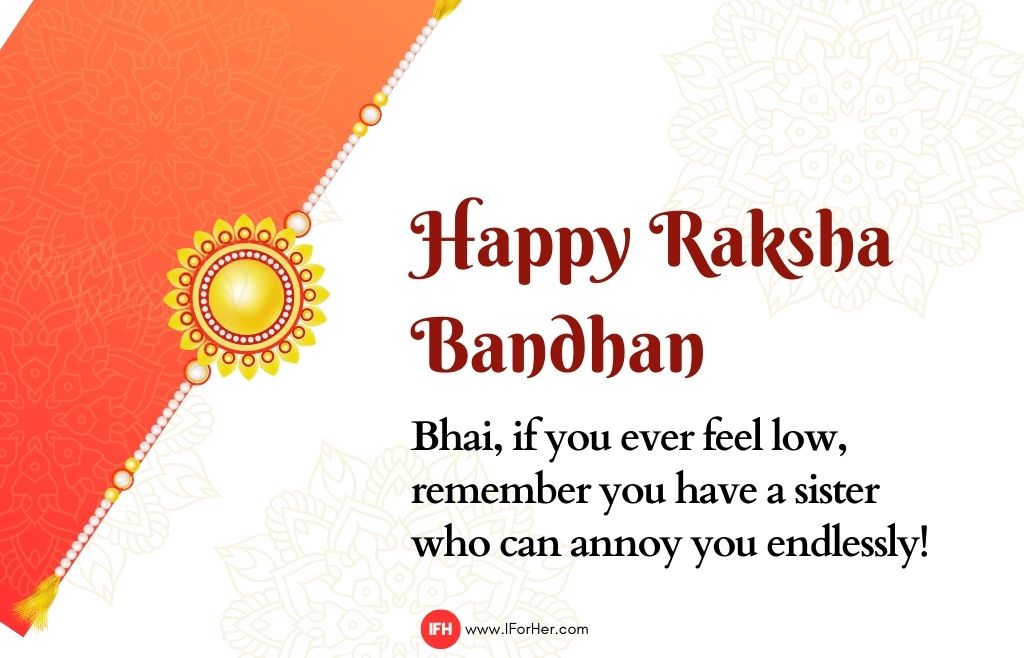 Happy Raksha Bandhan

Bhai, if you ever feel low, remember you have a sister who can annoy you endlessly!

IFH www.IForHer.com